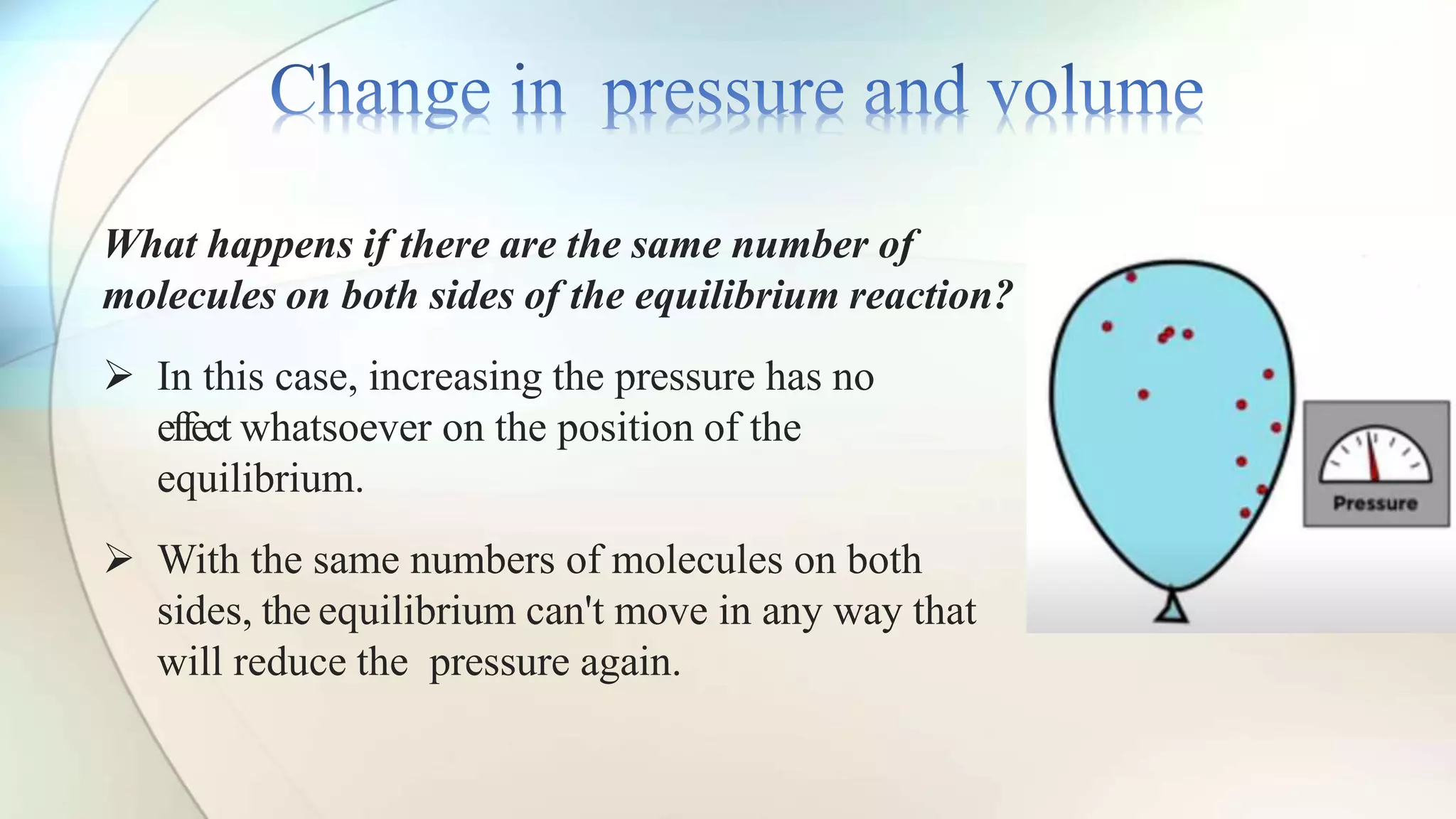 Change in pressure and volume

What happens if there are the same number of molecules on both sides of the equilibrium reaction?

➢ In this case, increasing the pressure has no effect whatsoever on the position of the equilibrium.

➢ With the same numbers of molecules on both sides, the equilibrium can't move in any way that will reduce the pressure again.

Pressure